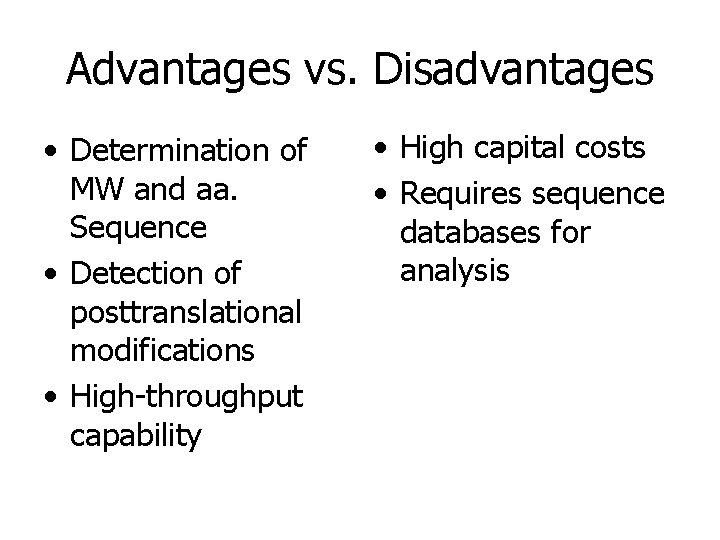 Advantages vs. Disadvantages

• Determination of MW and aa. Sequence
• Detection of posttranslational modifications
• High-throughput capability

• High capital costs
• Requires sequence databases for analysis